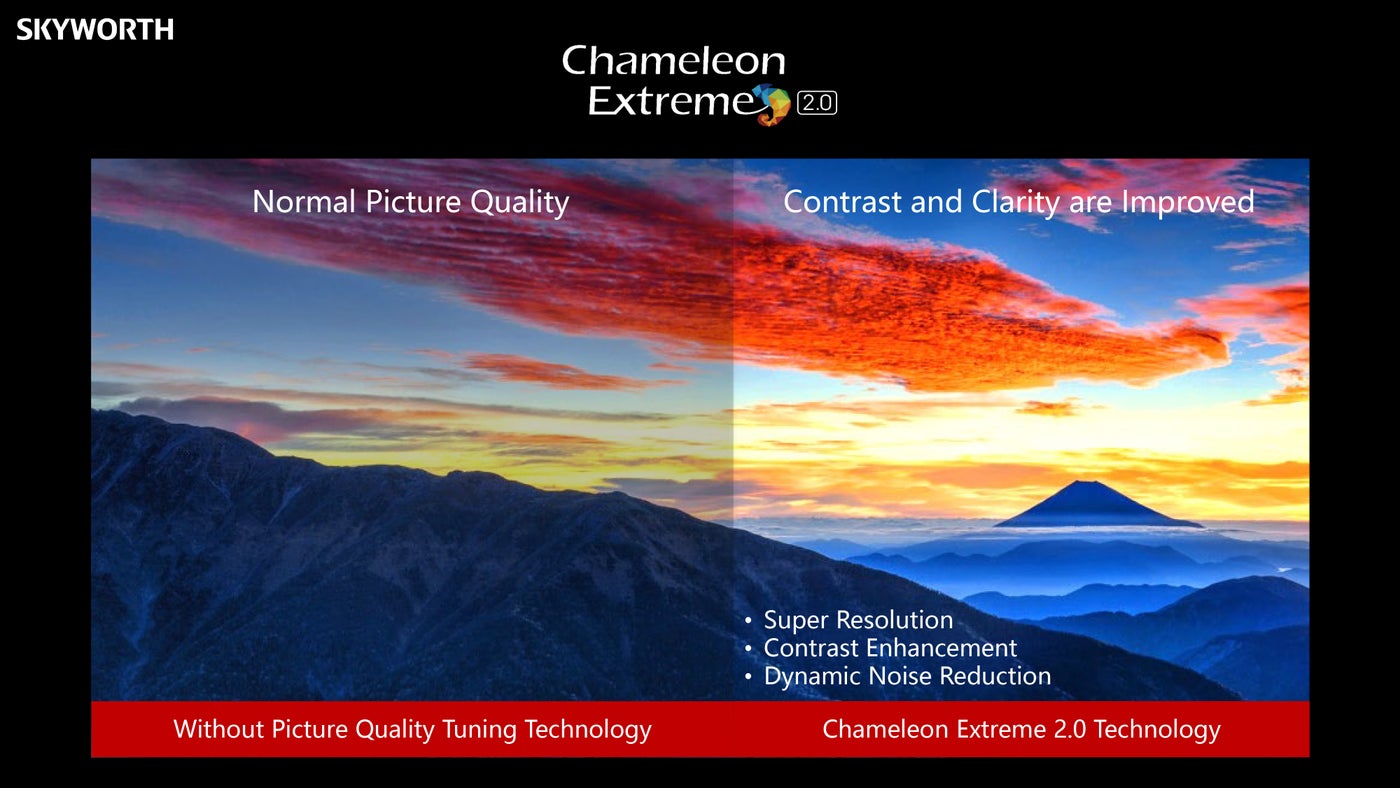 SKYWORTH

Chameleon Extreme 2.0

Normal Picture Quality

Contrast and Clarity are Improved

• Super Resolution
• Contrast Enhancement
• Dynamic Noise Reduction

Without Picture Quality Tuning Technology

Chameleon Extreme 2.0 Technology